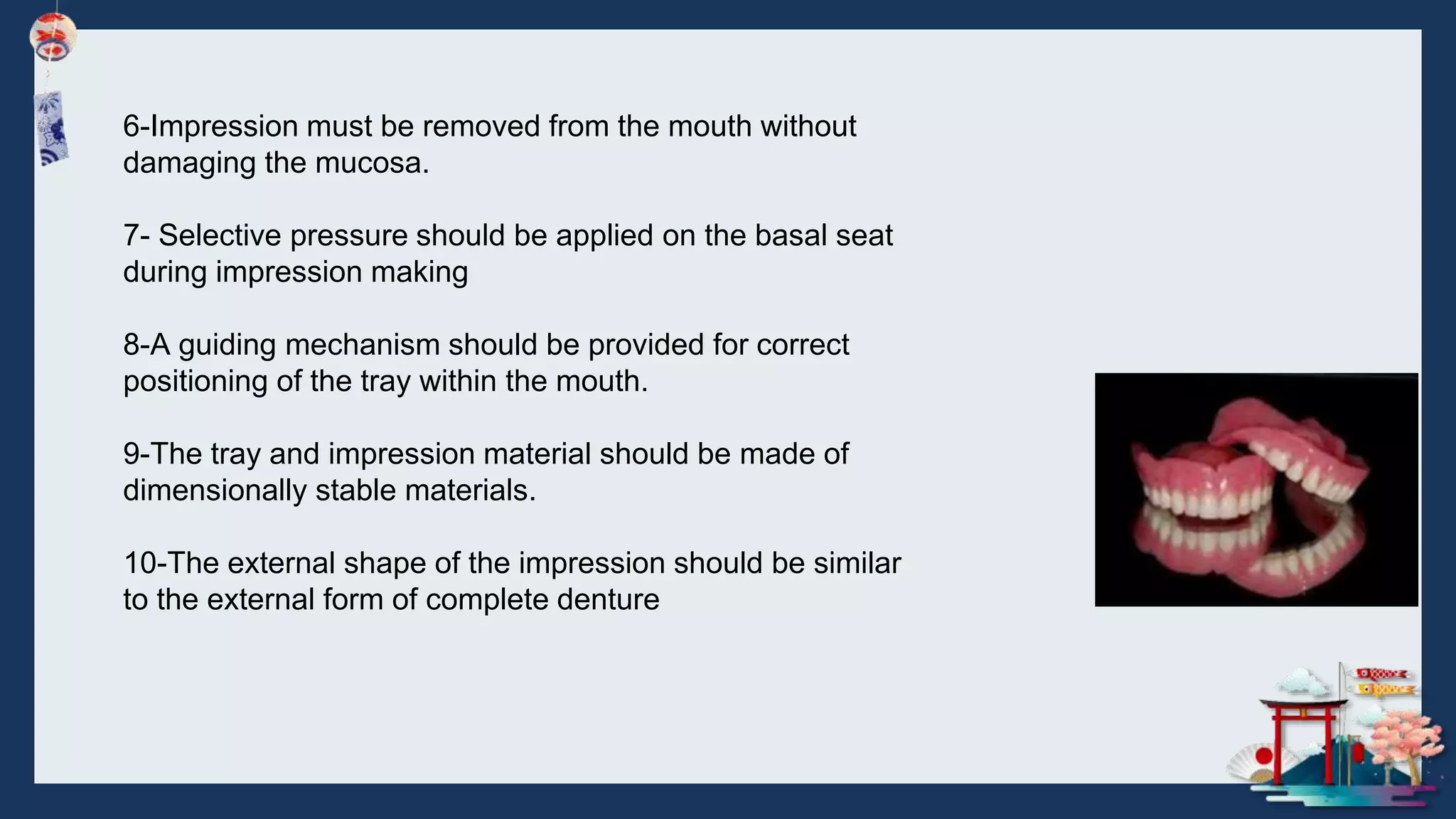 6-Impression must be removed from the mouth without damaging the mucosa.

7- Selective pressure should be applied on the basal seat during impression making

8-A guiding mechanism should be provided for correct positioning of the tray within the mouth.

9-The tray and impression material should be made of dimensionally stable materials.

10-The external shape of the impression should be similar to the external form of complete denture